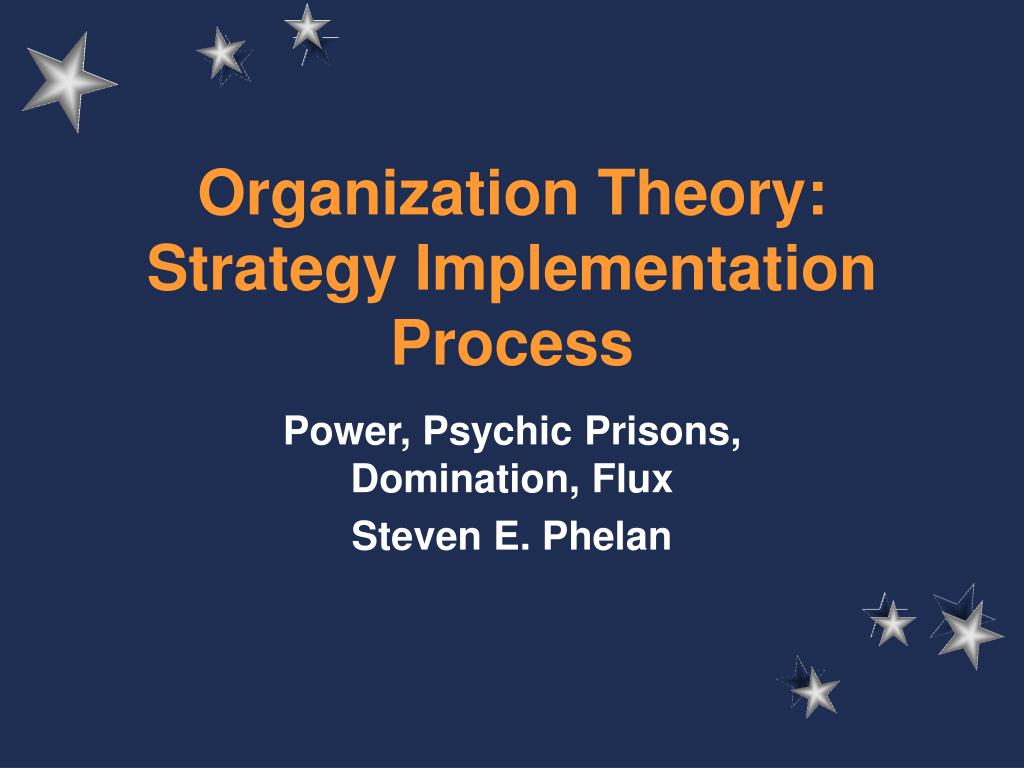 Organization Theory: Strategy Implementation Process

Power, Psychic Prisons, Domination, Flux

Steven E. Phelan